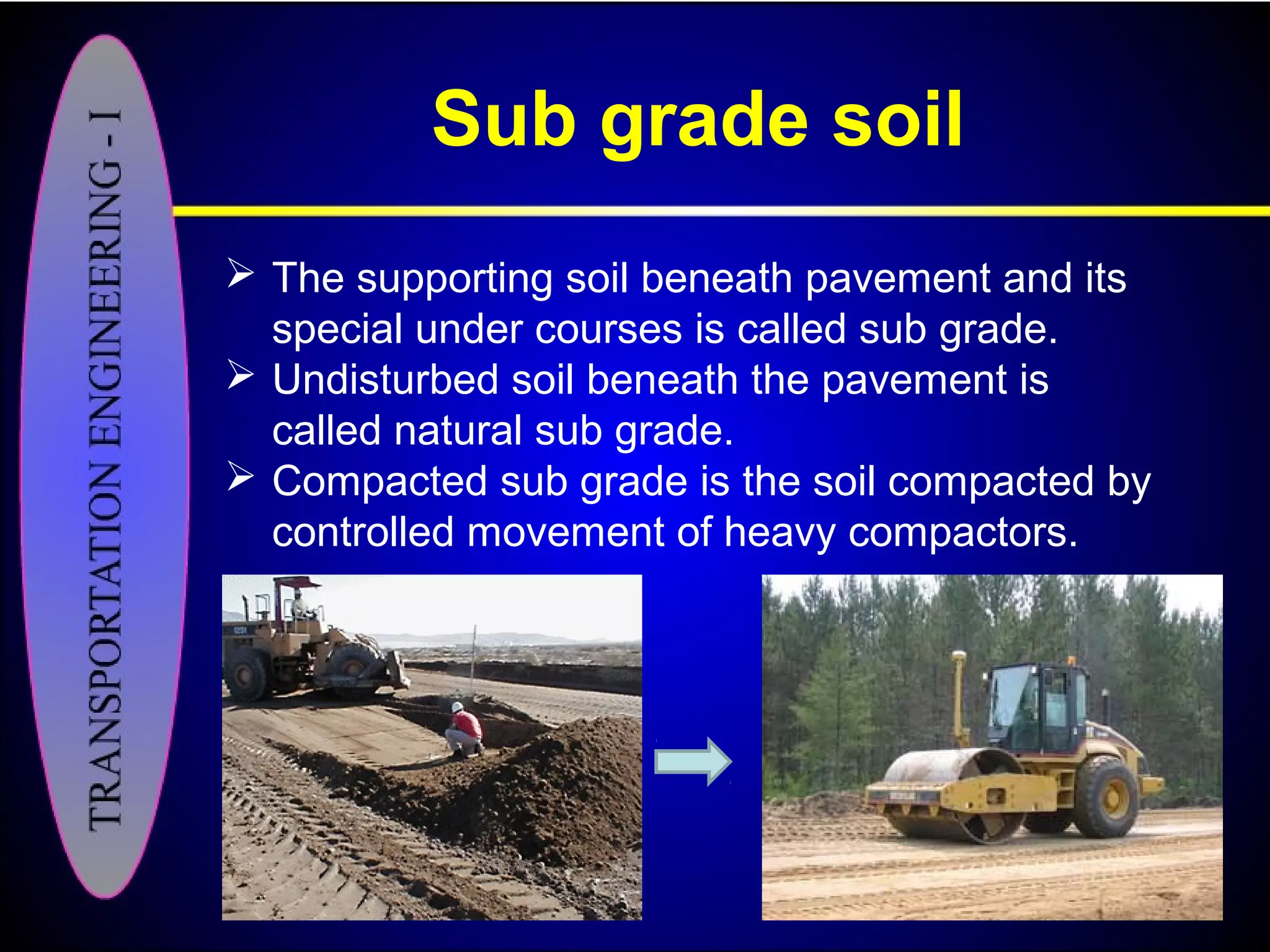 TRANSPORTATION ENGINEERING - I

Sub grade soil

➢ The supporting soil beneath pavement and its special under courses is called sub grade.
➢ Undisturbed soil beneath the pavement is called natural sub grade.
➢ Compacted sub grade is the soil compacted by controlled movement of heavy compactors.